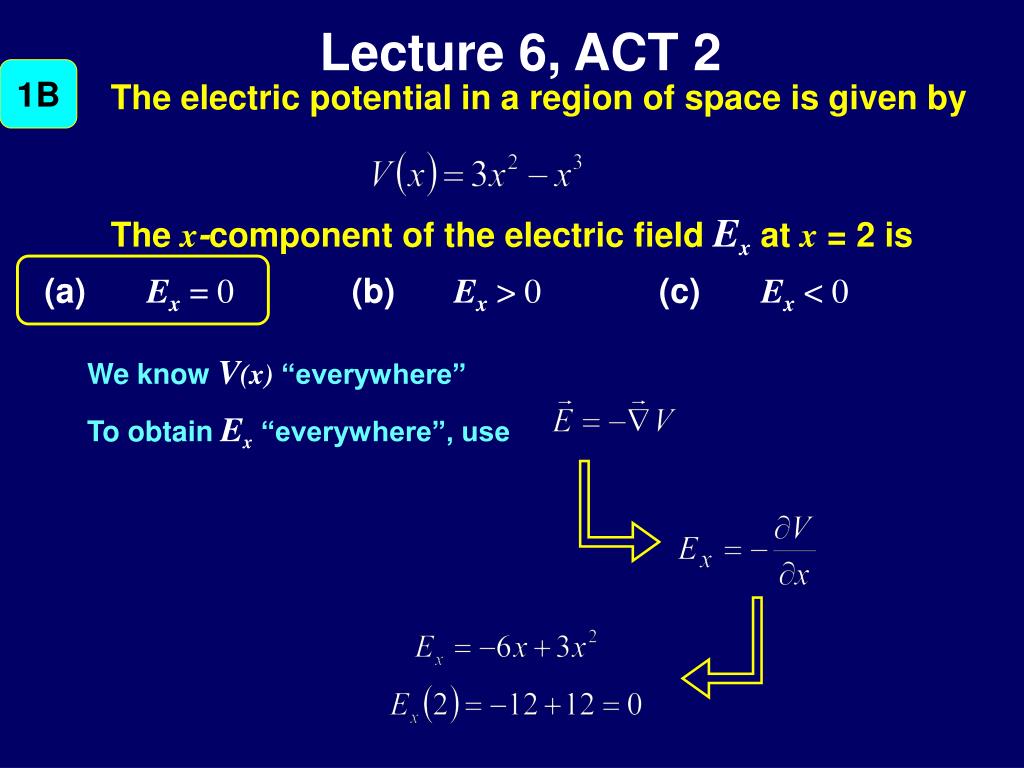 Lecture 6, ACT 2

1B

The electric potential in a region of space is given by

$V(x) = 3x^2 - x^3$

The $x$-component of the electric field $E_x$ at $x$ = 2 is

(a) $E_x = 0$ (b) $E_x > 0$ (c) $E_x < 0$

We know $V(x)$ “everywhere”

To obtain $E_x$ “everywhere”, use $\vec{E} = -\vec{\nabla} V$

$E_x = -\frac{\partial V}{\partial x}$

$E_x = -6x + 3x^2$

$E_x(2) = -12 + 12 = 0$